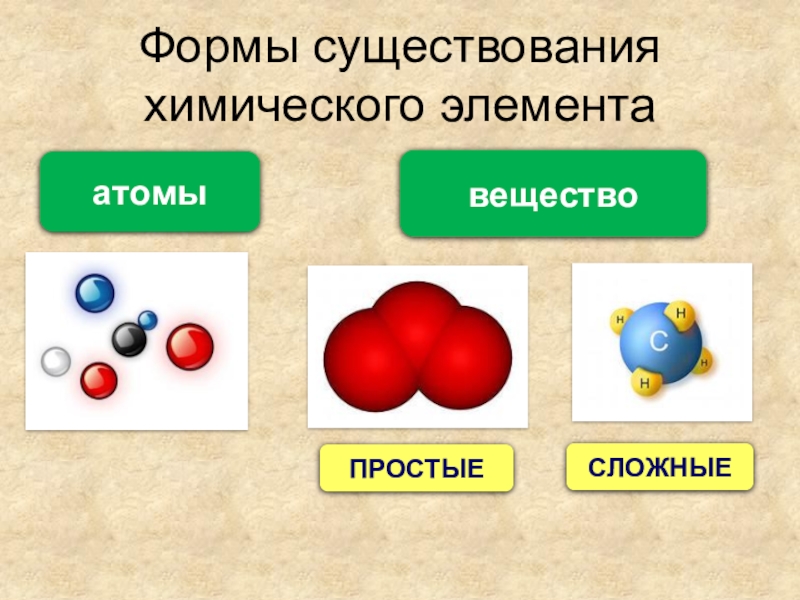 Формы существования химического элемента

атомы

вещество

H
H
C
H
H

ПРОСТЫЕ

СЛОЖНЫЕ